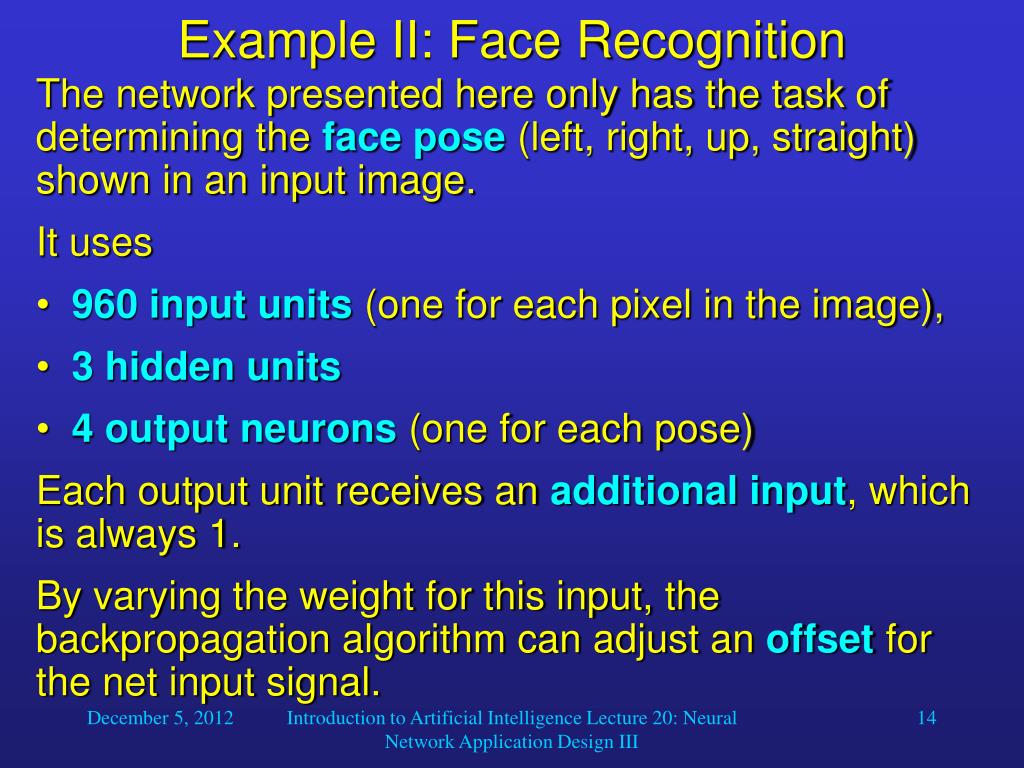 Example II: Face Recognition

The network presented here only has the task of determining the face pose (left, right, up, straight) shown in an input image.

It uses

• 960 input units (one for each pixel in the image),

• 3 hidden units

• 4 output neurons (one for each pose)

Each output unit receives an additional input, which is always 1.

By varying the weight for this input, the backpropagation algorithm can adjust an offset for the net input signal.

December 5, 2012

Introduction to Artificial Intelligence Lecture 20: Neural Network Application Design III

14